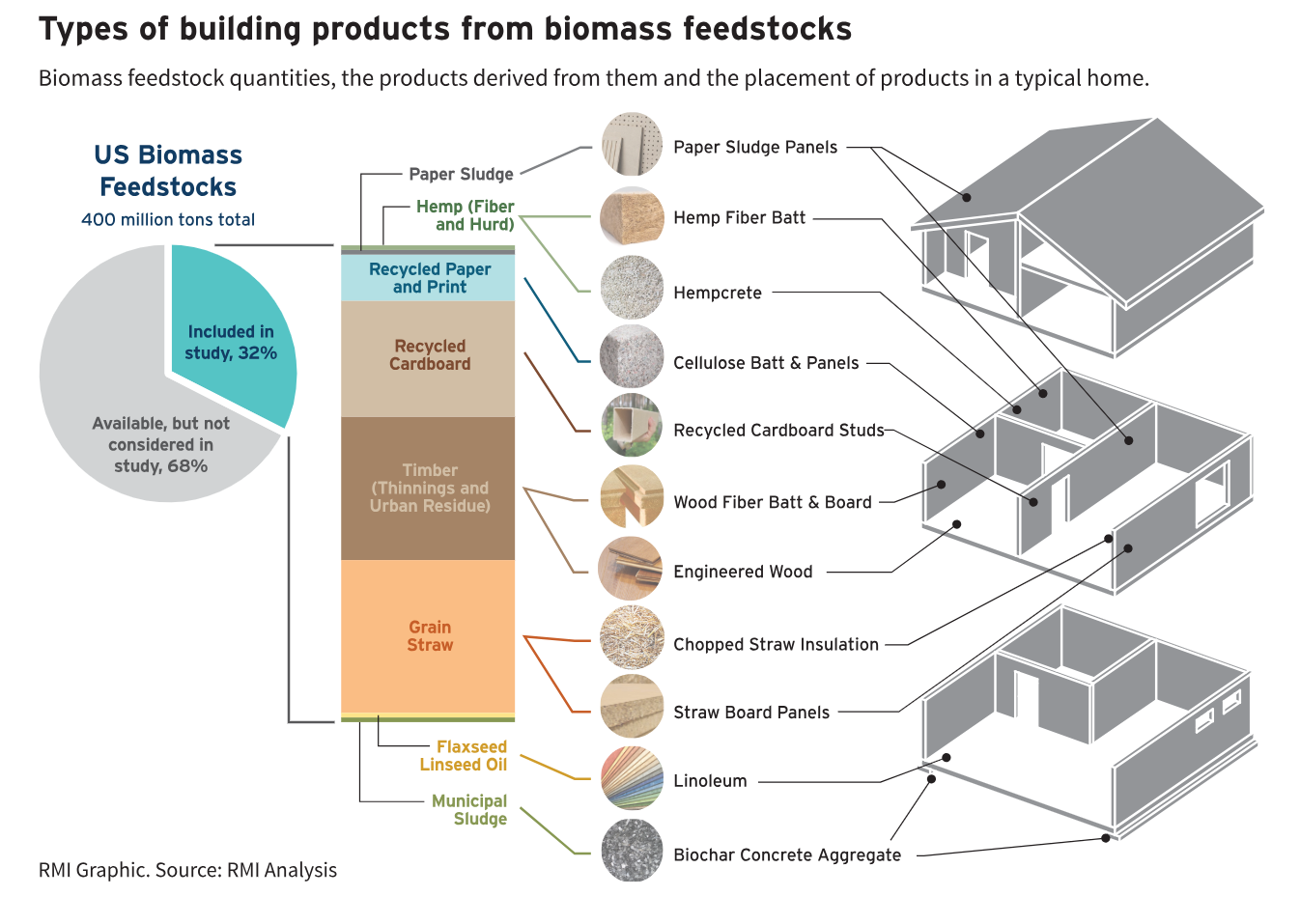 Types of building products from biomass feedstocks

Biomass feedstock quantities, the products derived from them and the placement of products in a typical home.

US Biomass Feedstocks
400 million tons total

Included in study, 32%

Available, but not considered in study, 68%

Paper Sludge

Hemp (Fiber and Hurd)

Recycled Paper and Print

Recycled Cardboard

Timber (Thinnings and Urban Residue)

Grain Straw

Flaxseed Linseed Oil

Municipal Sludge

Paper Sludge Panels

Hemp Fiber Batt

Hempcrete

Cellulose Batt & Panels

Recycled Cardboard Studs

Wood Fiber Batt & Board

Engineered Wood

Chopped Straw Insulation

Straw Board Panels

Linoleum

Biochar Concrete Aggregate

RMI Graphic. Source: RMI Analysis